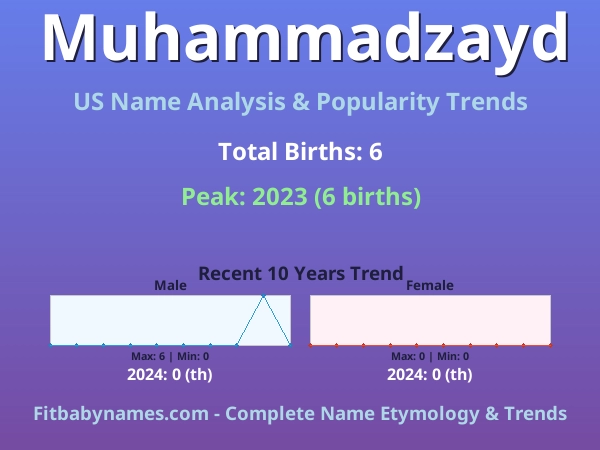 Muhammadzayd

US Name Analysis & Popularity Trends

Total Births: 6

Peak: 2023 (6 births)

Recent 10 Years Trend

Male

Max: 6 | Min: 0

2024: 0 (th)

Female

Max: 0 | Min: 0

2024: 0 (th)

Fitbabynames.com - Complete Name Etymology & Trends